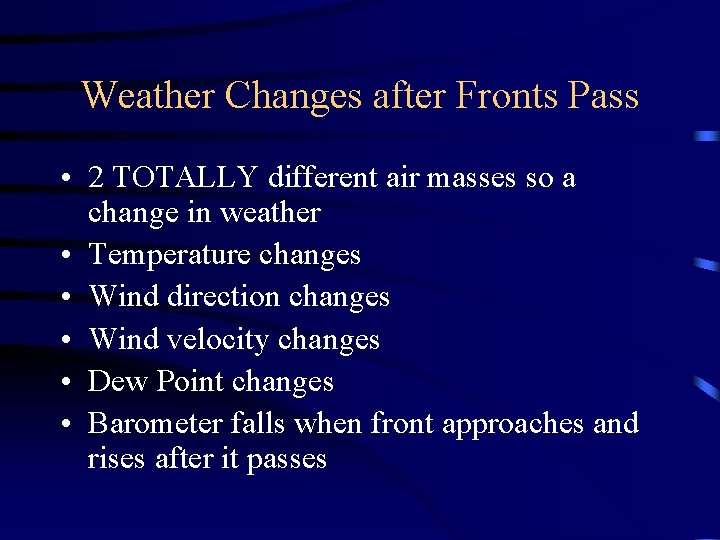 Weather Changes after Fronts Pass

• 2 TOTALLY different air masses so a change in weather
• Temperature changes
• Wind direction changes
• Wind velocity changes
• Dew Point changes
• Barometer falls when front approaches and rises after it passes